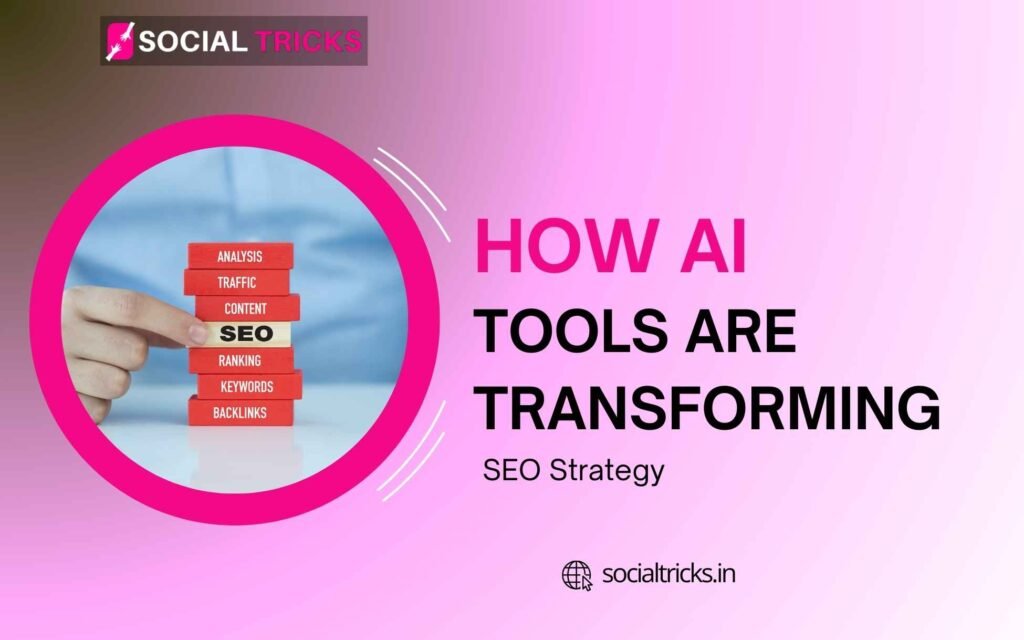 SOCIAL TRICKS

ANALYSIS
TRAFFIC
CONTENT
SEO
RANKING
KEYWORDS
BACKLINKS

HOW AI TOOLS ARE TRANSFORMING

SEO Strategy

socialtricks.in